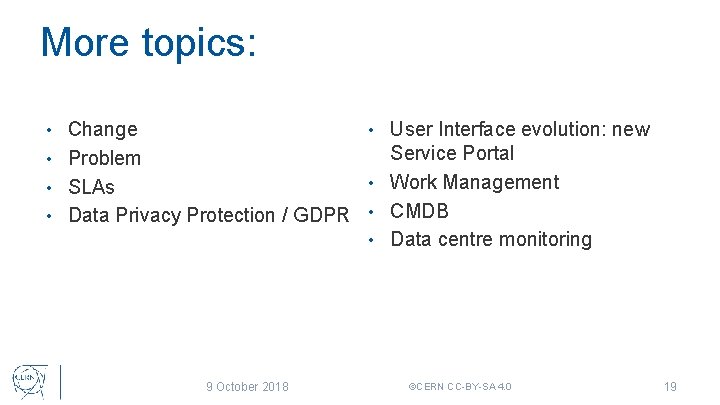 More topics:

• Change
• Problem
• SLAs
• Data Privacy Protection / GDPR

• User Interface evolution: new Service Portal
• Work Management
• CMDB
• Data centre monitoring

CERN

9 October 2018

©CERN CC-BY-SA 4.0

19